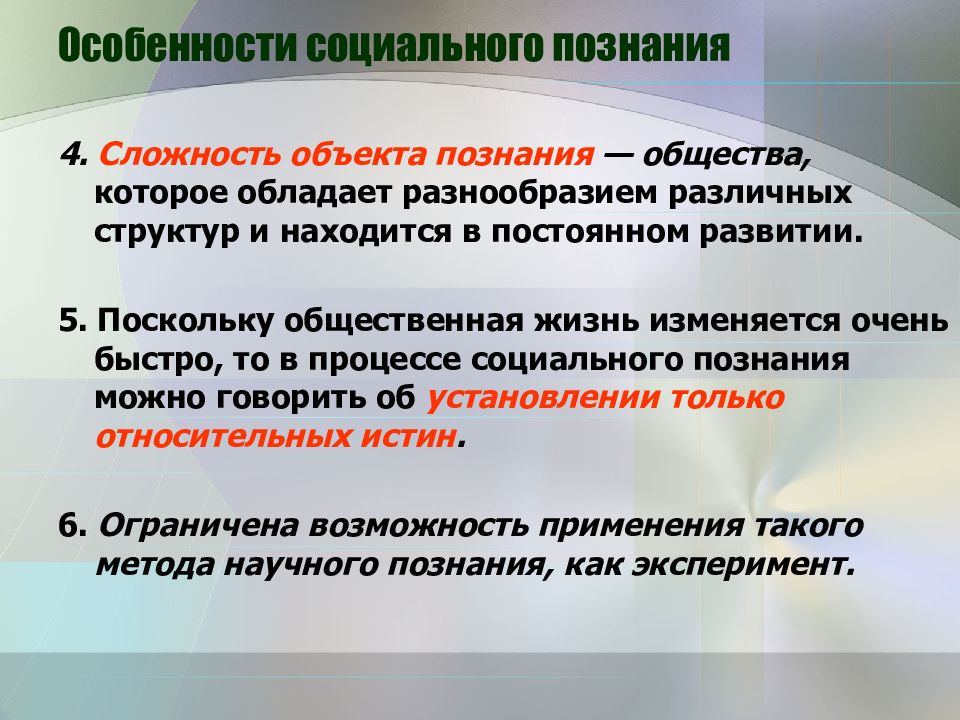 Особенности социального познания

4. Сложность объекта познания — общества, которое обладает разнообразием различных структур и находится в постоянном развитии.

5. Поскольку общественная жизнь изменяется очень быстро, то в процессе социального познания можно говорить об установлении только относительных истин.

6. Ограничена возможность применения такого метода научного познания, как эксперимент.